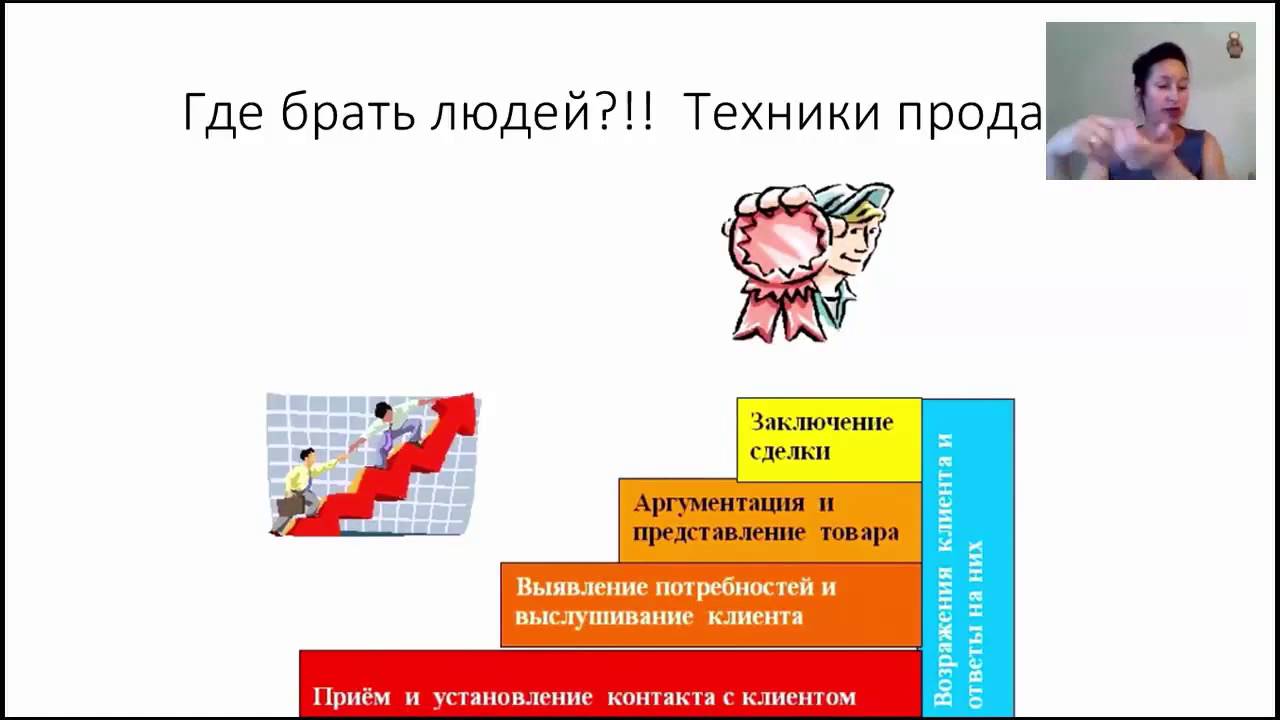 Где брать людей?!! Техники прода

Заключение сделки

Аргументация и представление товара

Выявление потребностей и выслушивание клиента

Приём и установление контакта с клиентом

Возражения клиента и ответы на них